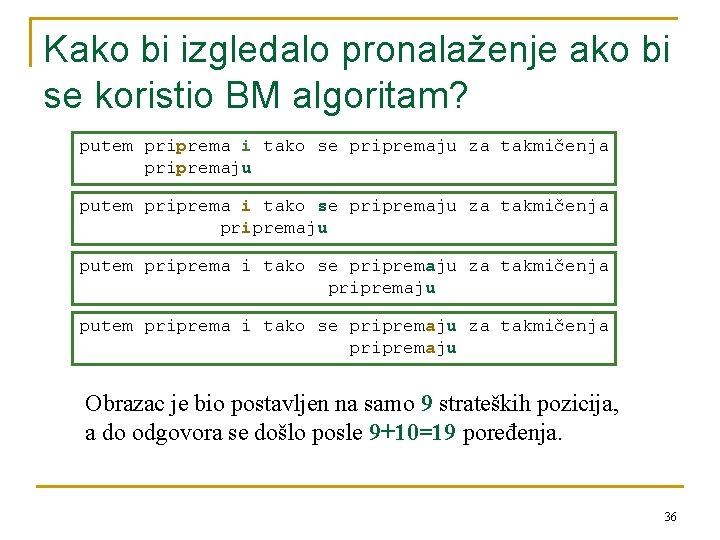 Kako bi izgledalo pronalaženje ako bi se koristio BM algoritam?

putem priprema i tako se pripremaju za takmičenja
pripremaju

putem priprema i tako se pripremaju za takmičenja
pripremaju

putem priprema i tako se pripremaju za takmičenja
pripremaju

putem priprema i tako se pripremaju za takmičenja
pripremaju

Obrazac je bio postavljen na samo 9 strateških pozicija, a do odgovora se došlo posle 9+10=19 poređenja.

36